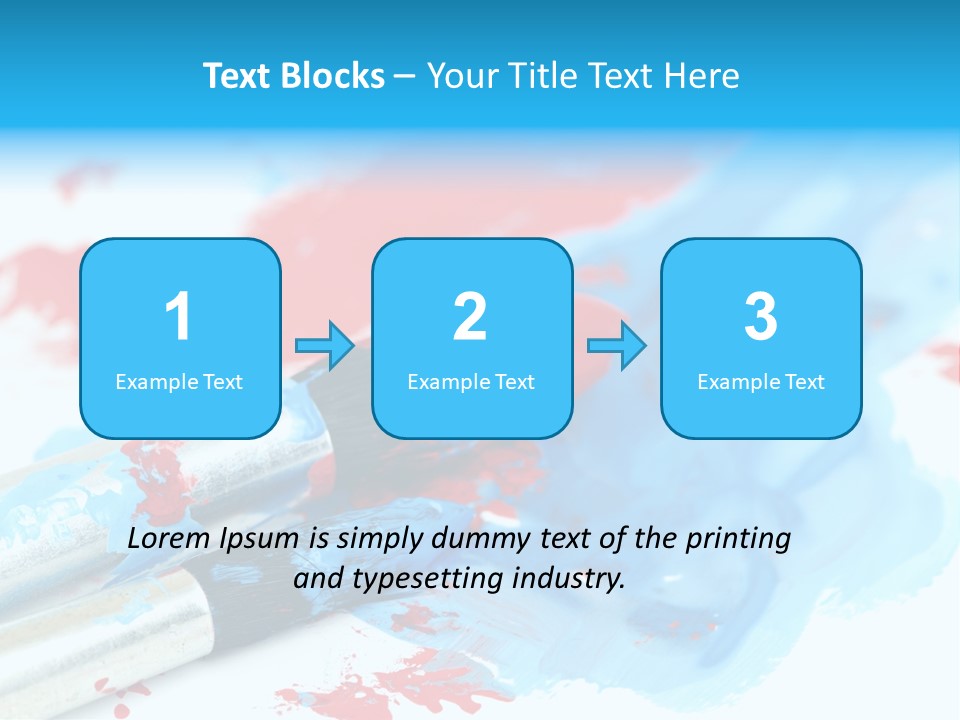 Text Blocks – Your Title Text Here

1
Example Text

2
Example Text

3
Example Text

Lorem Ipsum is simply dummy text of the printing and typesetting industry.